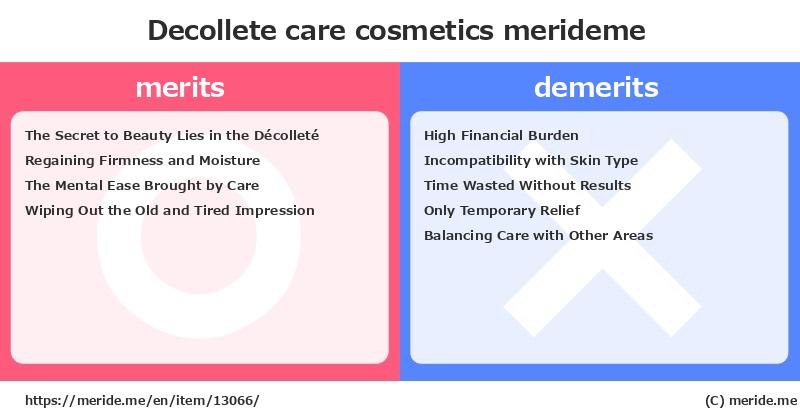 Decollete care cosmetics merideme

merits

The Secret to Beauty Lies in the Décolleté
Regaining Firmness and Moisture
The Mental Ease Brought by Care
Wiping Out the Old and Tired Impression

demerits

High Financial Burden
Incompatibility with Skin Type
Time Wasted Without Results
Only Temporary Relief
Balancing Care with Other Areas

https://meride.me/en/item/13066/

(C) meride.me